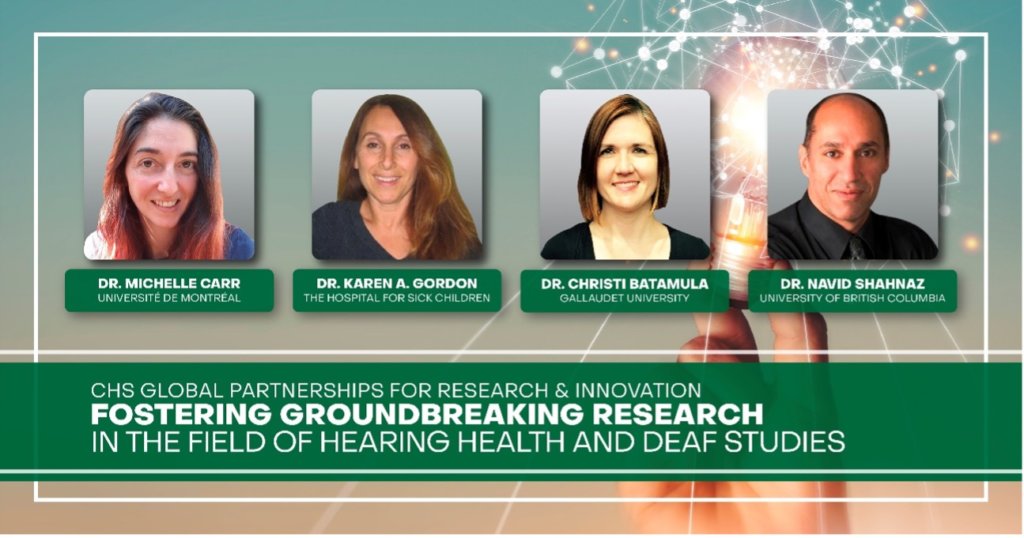 DR. MICHELLE CARR
UNIVERSITÉ DE MONTRÉAL

DR. KAREN A. GORDON
THE HOSPITAL FOR SICK CHILDREN

DR. CHRISTI BATAMULA
GALLAUDET UNIVERSITY

DR. NAVID SHAHNAZ
UNIVERSITY OF BRITISH COLUMBIA

CHS GLOBAL PARTNERSHIPS FOR RESEARCH & INNOVATION
FOSTERING GROUNDBREAKING RESEARCH
IN THE FIELD OF HEARING HEALTH AND DEAF STUDIES